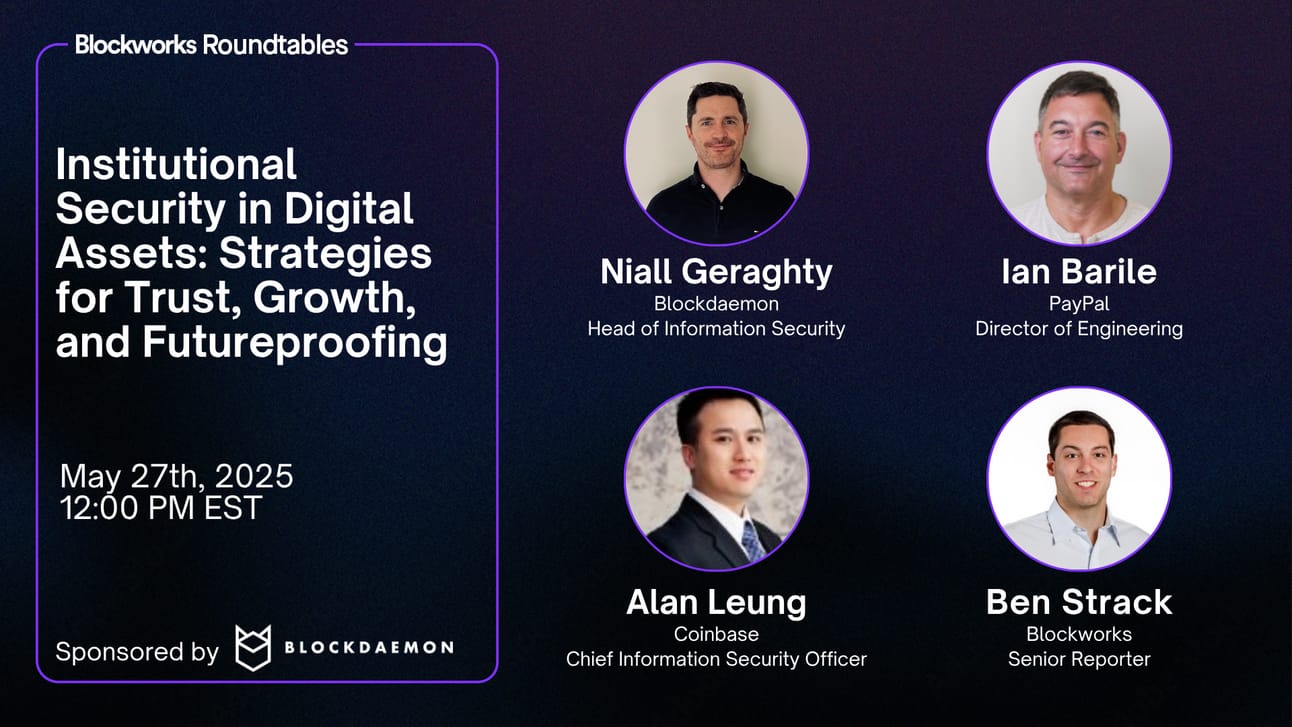 Blockworks Roundtables

Institutional Security in Digital Assets: Strategies for Trust, Growth, and Futureproofing

May 27th, 2025
12:00 PM EST

Sponsored by BLOCKDAEMON

Niall Geraghty
Blockdaemon
Head of Information Security

Ian Barile
PayPal
Director of Engineering

Alan Leung
Coinbase
Chief Information Security Officer

Ben Strack
Blockworks
Senior Reporter